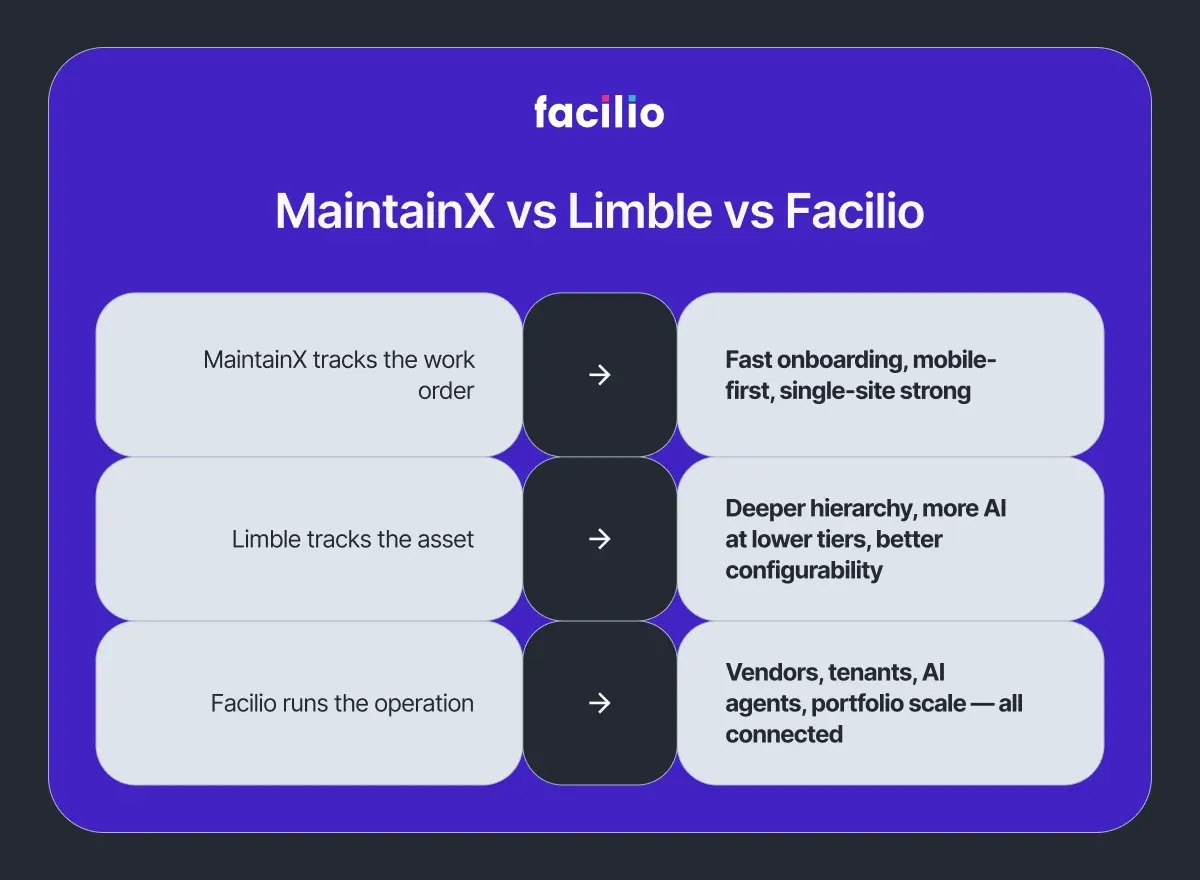 facilio

MaintainX vs Limble vs Facilio

MaintainX tracks the work order → Fast onboarding, mobile-first, single-site strong

Limble tracks the asset → Deeper hierarchy, more AI at lower tiers, better configurability

Facilio runs the operation → Vendors, tenants, AI agents, portfolio scale — all connected